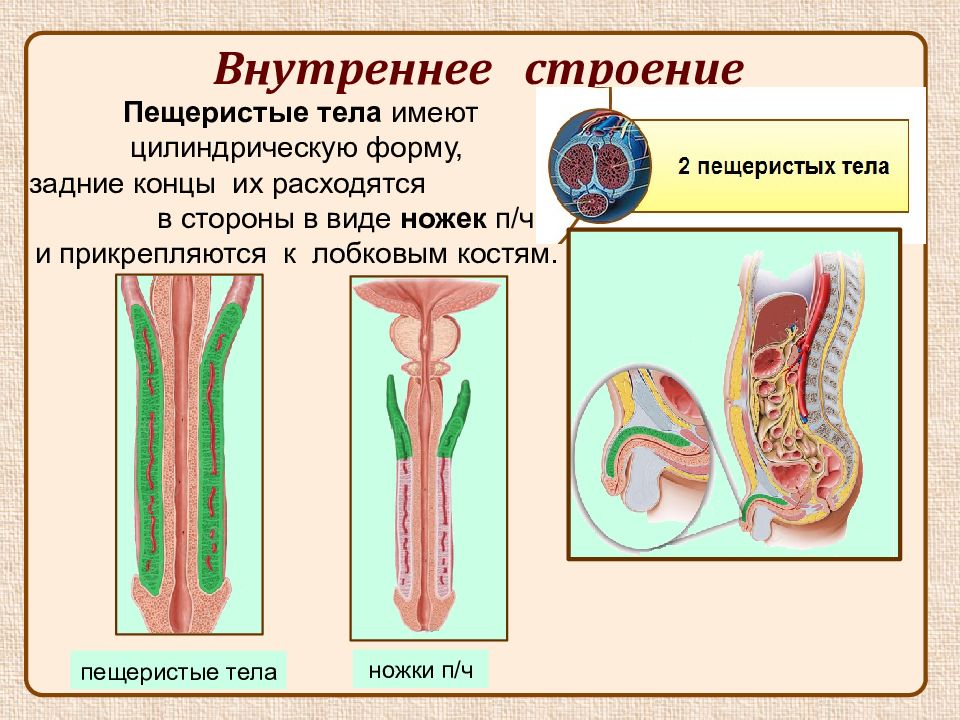 Внутреннее строение

Пещеристые тела имеют цилиндрическую форму, задние концы их расходятся в стороны в виде ножек п/ч и прикрепляются к лобковым костям.

2 пещеристых тела

пещеристые тела

ножки п/ч